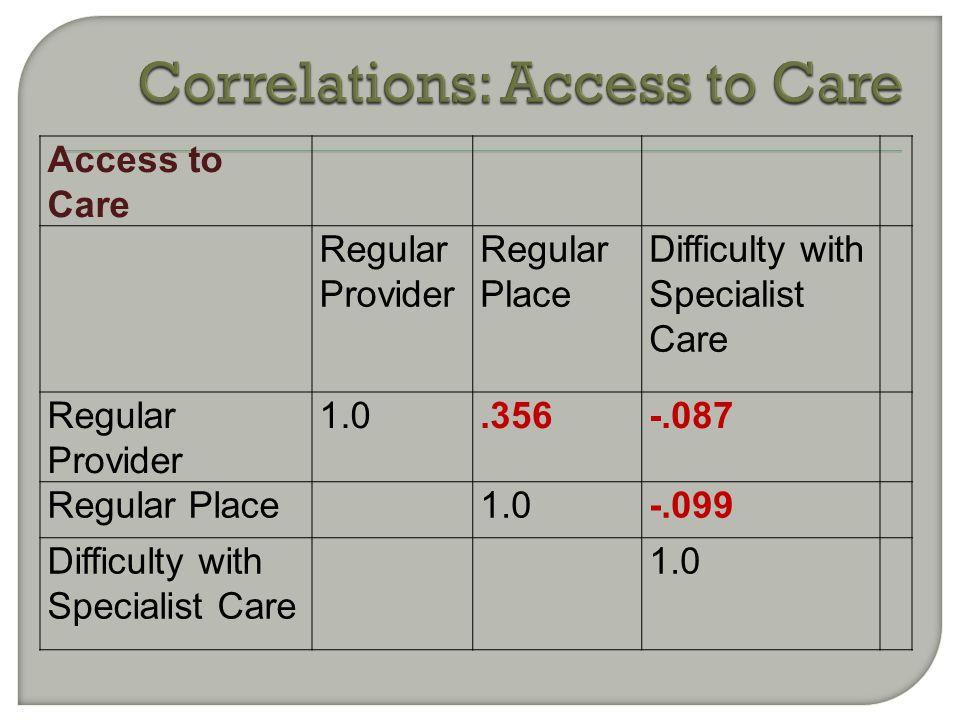 Correlations: Access to Care

| Access to Care | | | | |
|---|---|---|---|---|
| | Regular Provider | Regular Place | Difficulty with Specialist Care | |
| Regular Provider | 1.0 | .356 | -.087 | |
| Regular Place | | 1.0 | -.099 | |
| Difficulty with Specialist Care | | | 1.0 | |